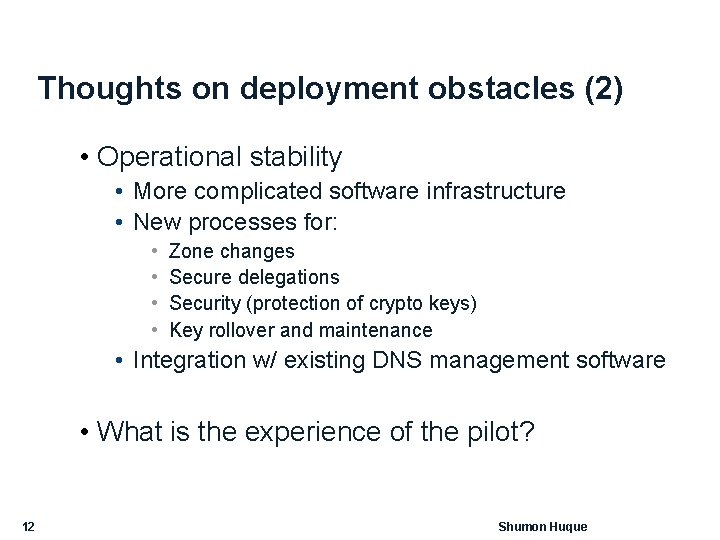 Thoughts on deployment obstacles (2)

• Operational stability
  • More complicated software infrastructure
  • New processes for:
    • Zone changes
    • Secure delegations
    • Security (protection of crypto keys)
    • Key rollover and maintenance
  • Integration w/ existing DNS management software

• What is the experience of the pilot?

12

Shumon Huque